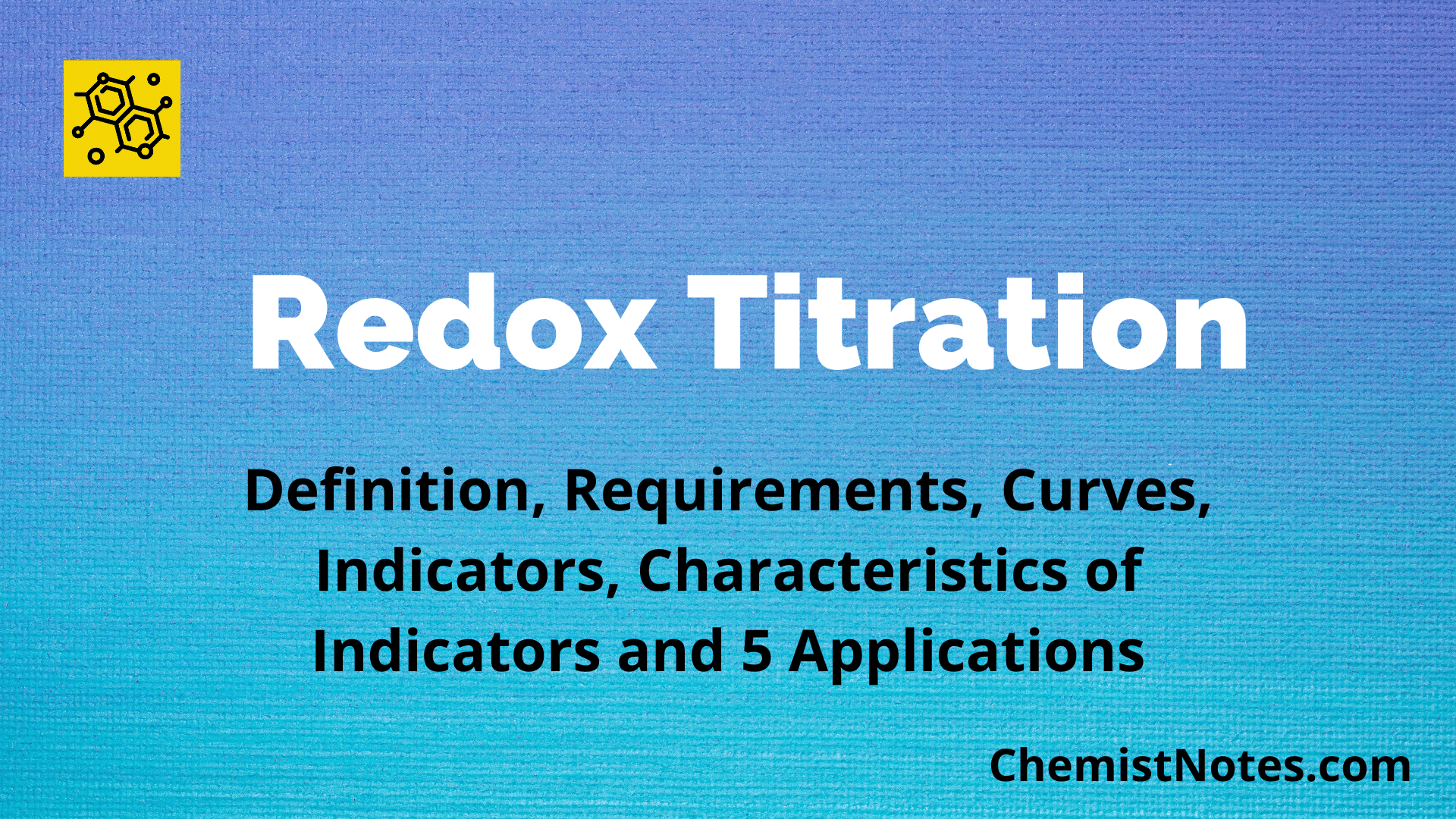 Redox Titration

Definition, Requirements, Curves, Indicators, Characteristics of Indicators and 5 Applications

ChemistNotes.com